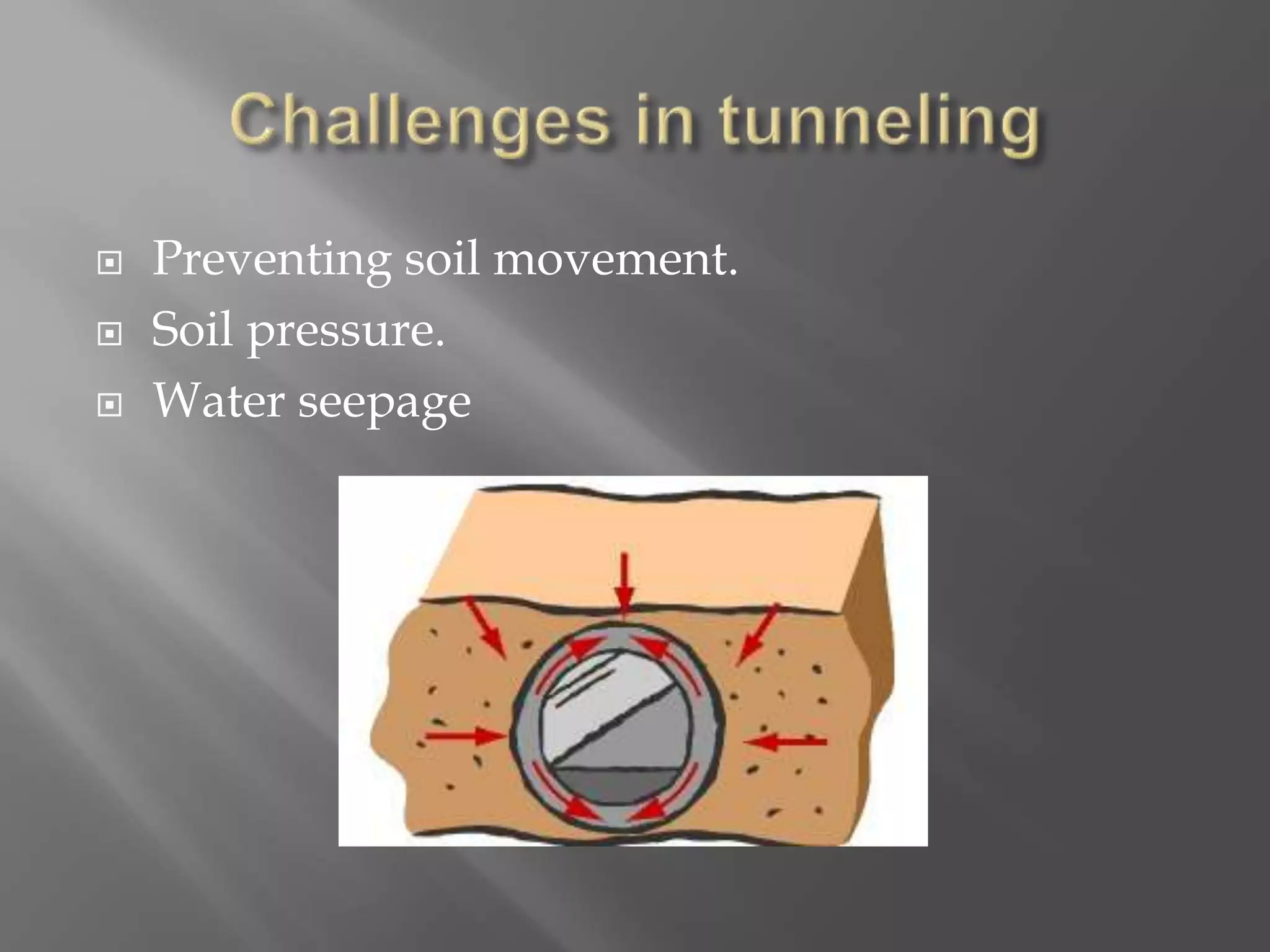 Challenges in tunneling

Preventing soil movement.

Soil pressure.

Water seepage